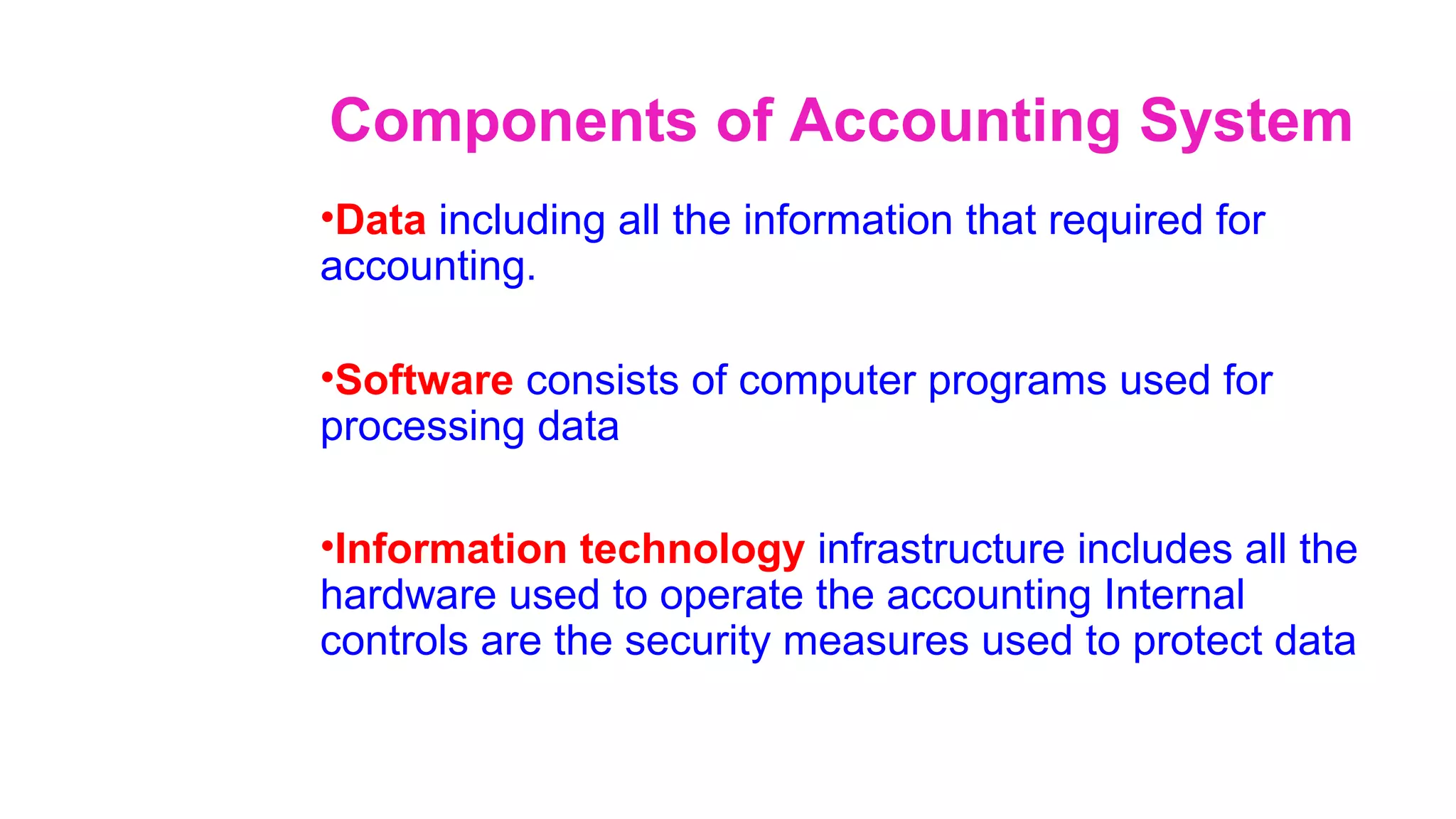 Components of Accounting System

•Data including all the information that required for accounting.

•Software consists of computer programs used for processing data

•Information technology infrastructure includes all the hardware used to operate the accounting Internal controls are the security measures used to protect data